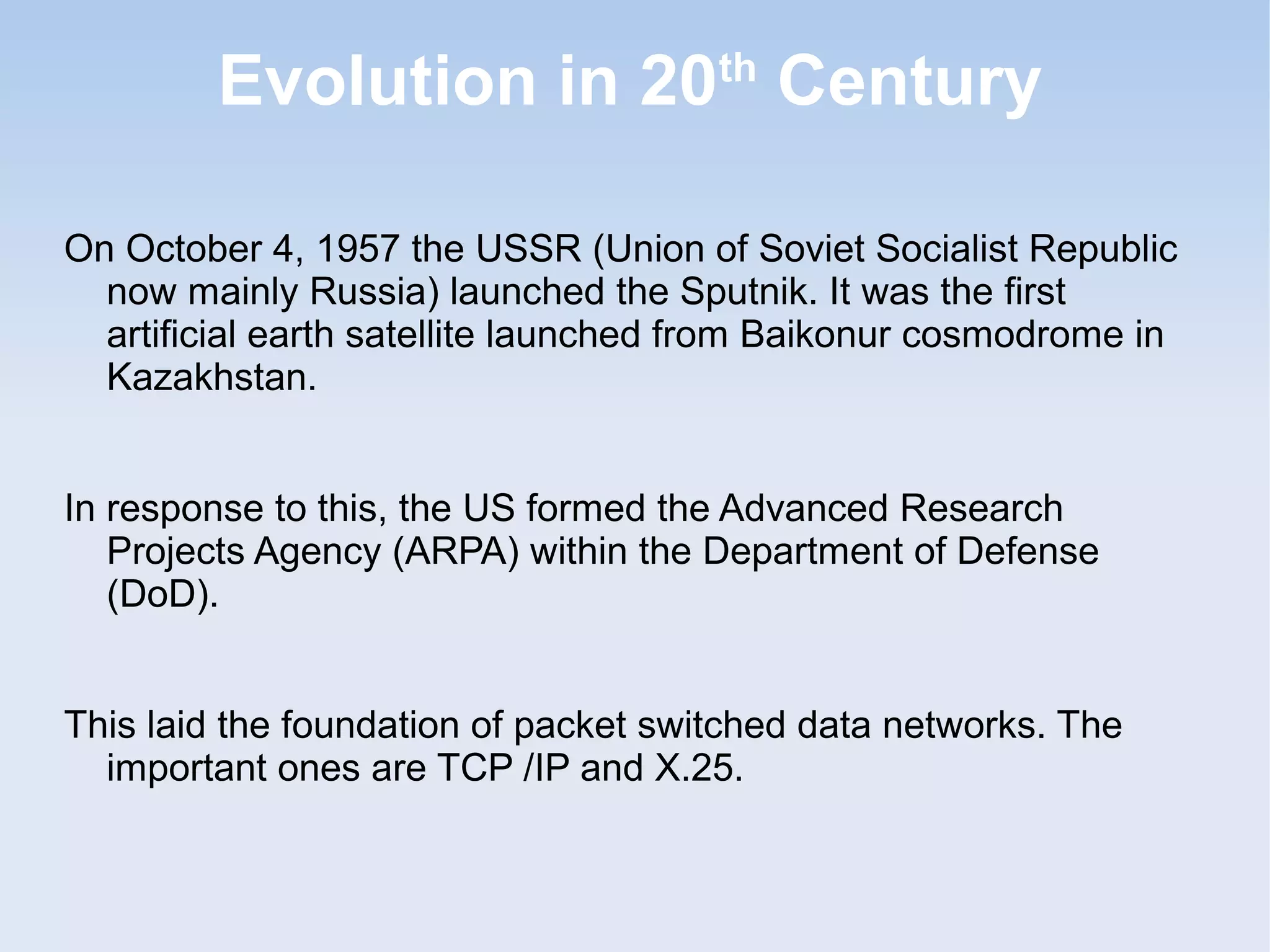 Evolution in 20$^{th}$ Century

On October 4, 1957 the USSR (Union of Soviet Socialist Republic now mainly Russia) launched the Sputnik. It was the first artificial earth satellite launched from Baikonur cosmodrome in Kazakhstan.

In response to this, the US formed the Advanced Research Projects Agency (ARPA) within the Department of Defense (DoD).

This laid the foundation of packet switched data networks. The important ones are TCP /IP and X.25.